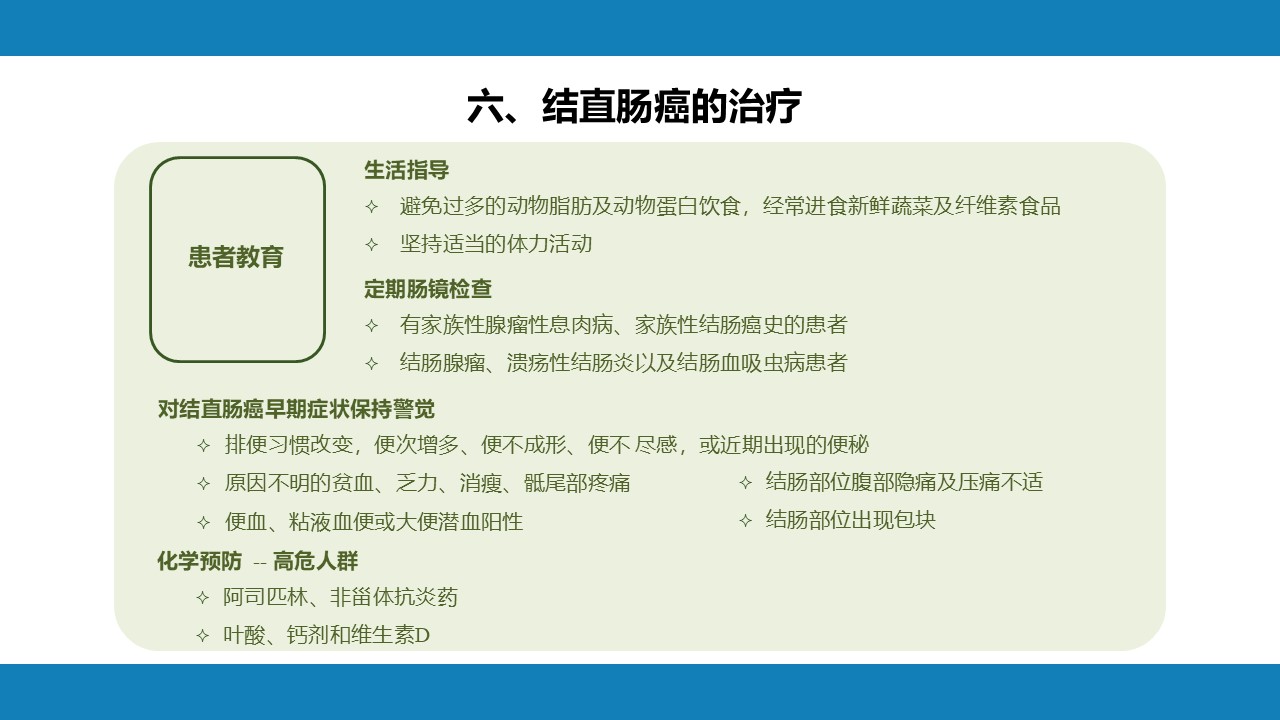 六、结直肠癌的治疗

患者教育

生活指导

✧ 避免过多的动物脂肪及动物蛋白饮食，经常进食新鲜蔬菜及纤维素食品

✧ 坚持适当的体力活动

定期肠镜检查

✧ 有家族性腺瘤性息肉病、家族性结肠癌史的患者

✧ 结肠腺瘤、溃疡性结肠炎以及结肠血吸虫病患者

对结直肠癌早期症状保持警觉

✧ 排便习惯改变，便次增多、便不成形、便不 尽感，或近期出现的便秘

✧ 原因不明的贫血、乏力、消瘦、骶尾部疼痛

✧ 便血、粘液血便或大便潜血阳性

✧ 结肠部位腹部隐痛及压痛不适

✧ 结肠部位出现包块

化学预防 -- 高危人群

✧ 阿司匹林、非甾体抗炎药

✧ 叶酸、钙剂和维生素D